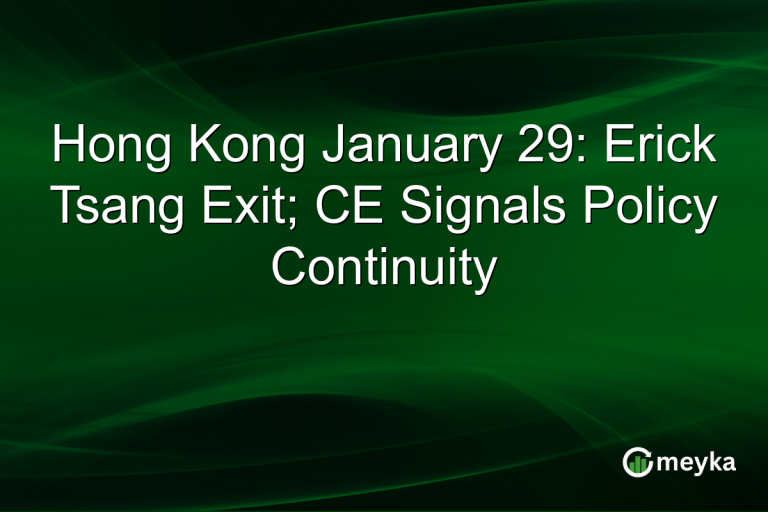 Hong Kong January 29: Erick Tsang Exit; CE Signals Policy Continuity

meyka